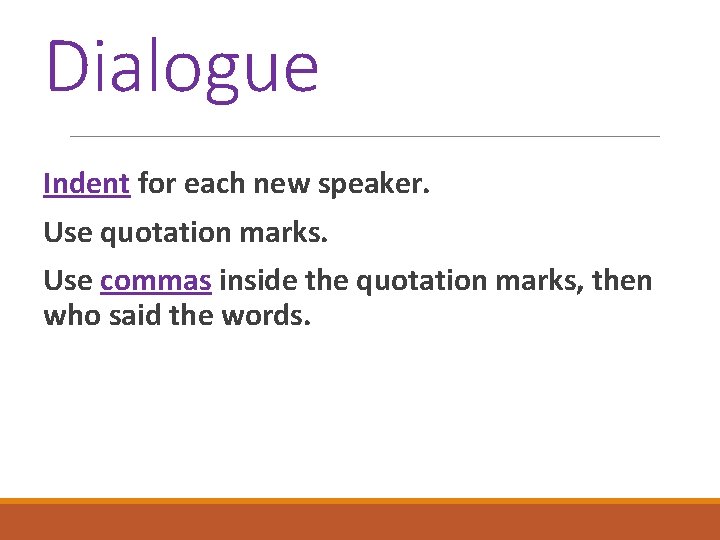 Dialogue

Indent for each new speaker.

Use quotation marks.

Use commas inside the quotation marks, then who said the words.